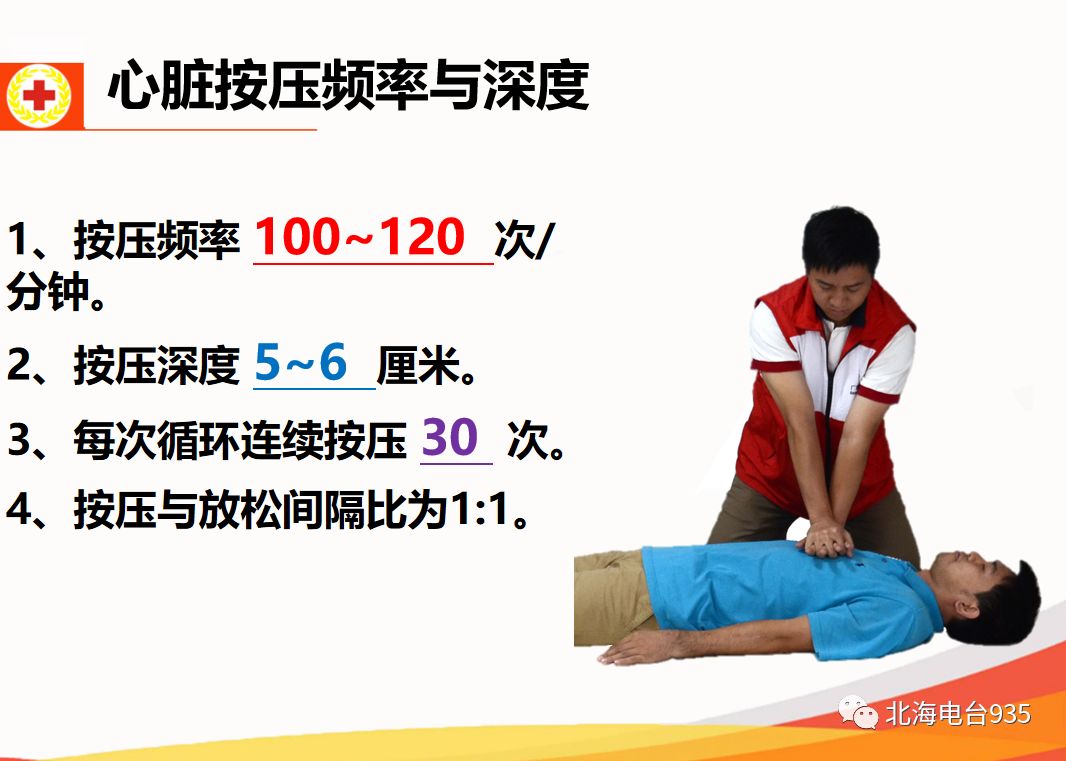 心脏按压频率与深度

1、按压频率 100~120 次/分钟。

2、按压深度 5~6 厘米。

3、每次循环连续按压 30 次。

4、按压与放松间隔比为1:1。

北海电台935